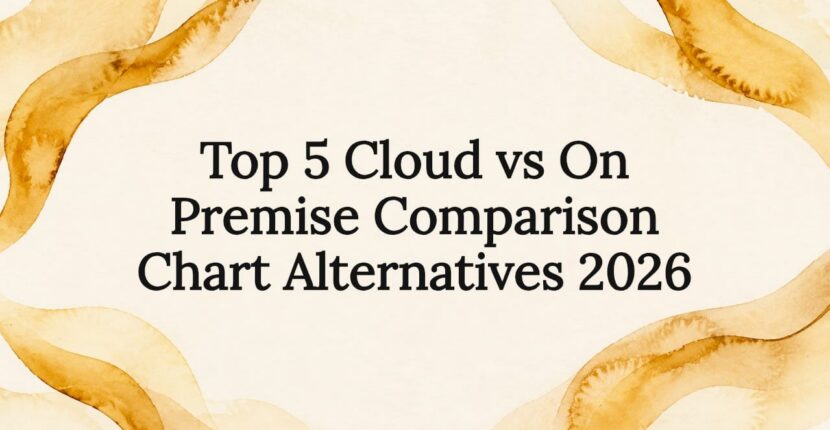 Top 5 Cloud vs On Premise Comparison Chart Alternatives 2026